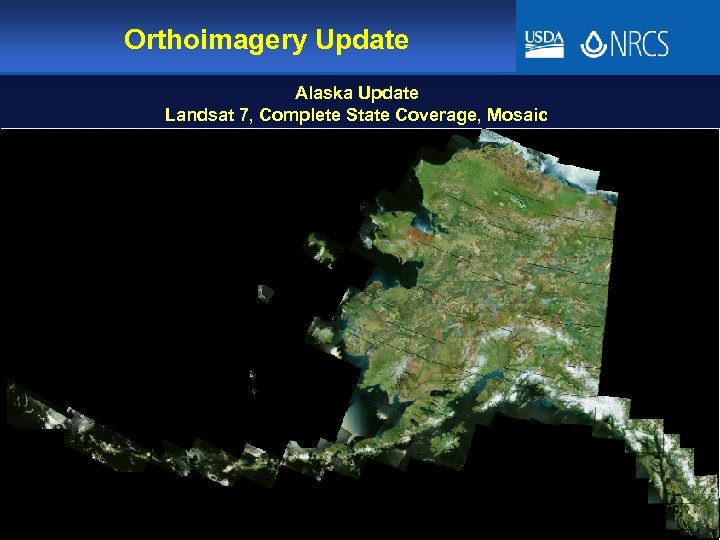 Orthoimagery Update

USDA NRCS

Alaska Update
Landsat 7, Complete State Coverage, Mosaic